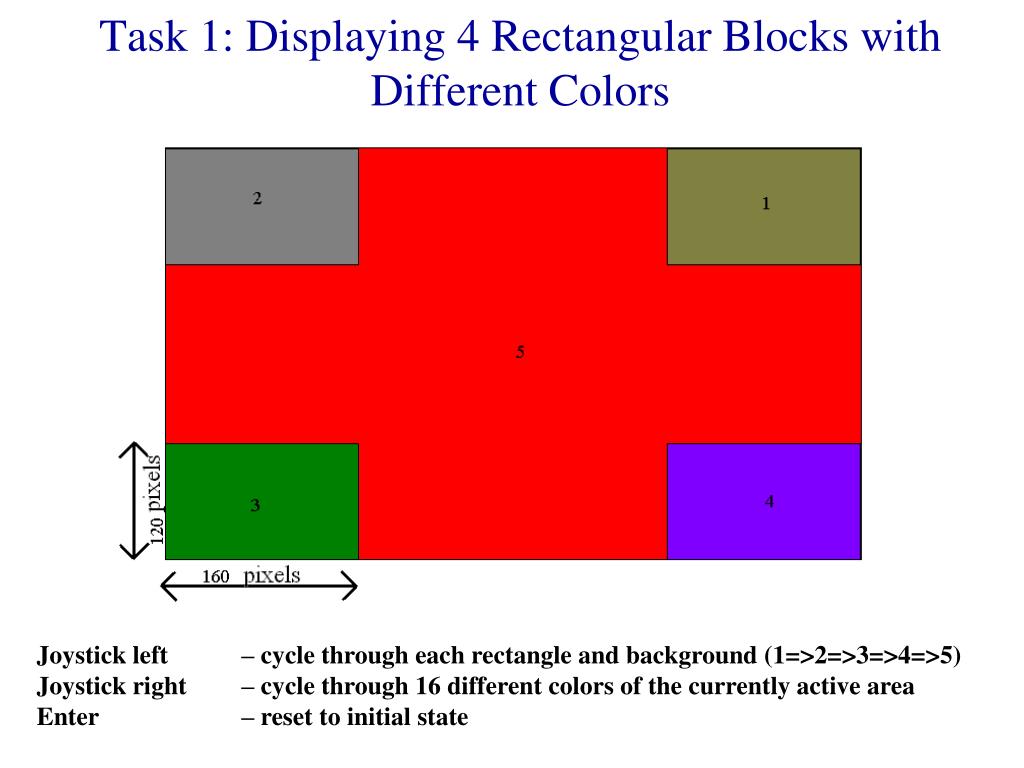 Task 1: Displaying 4 Rectangular Blocks with Different Colors

2

1

5

3

4

120 pixels

160 pixels

Joystick left – cycle through each rectangle and background (1=>2=>3=>4=>5)
Joystick right – cycle through 16 different colors of the currently active area
Enter – reset to initial state